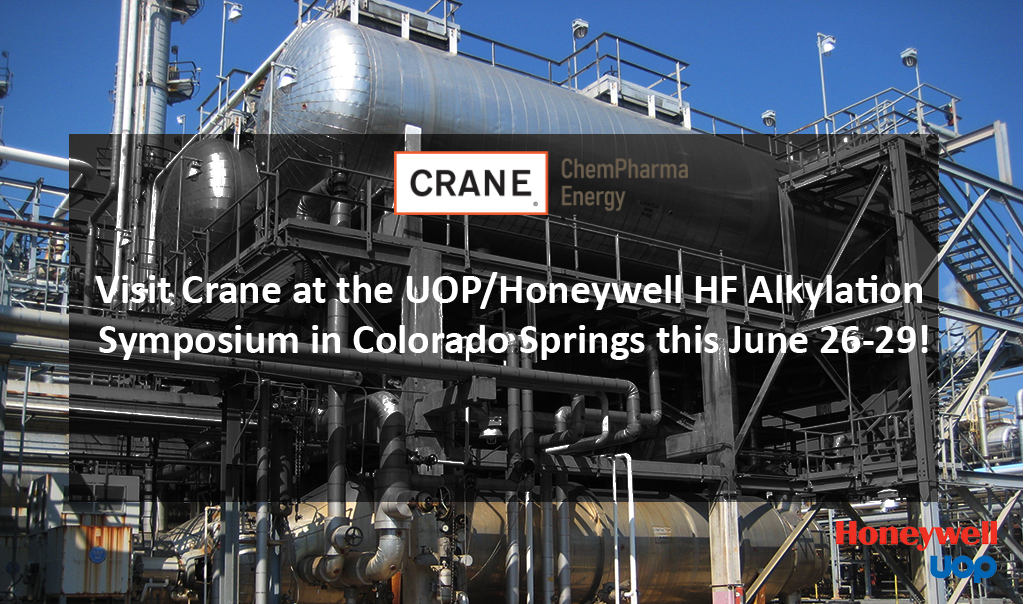 CRANE

ChemPharma
Energy

Visit Crane at the UOP/Honeywell HF Alkylation Symposium in Colorado Springs this June 26-29!

Honeywell
UOP